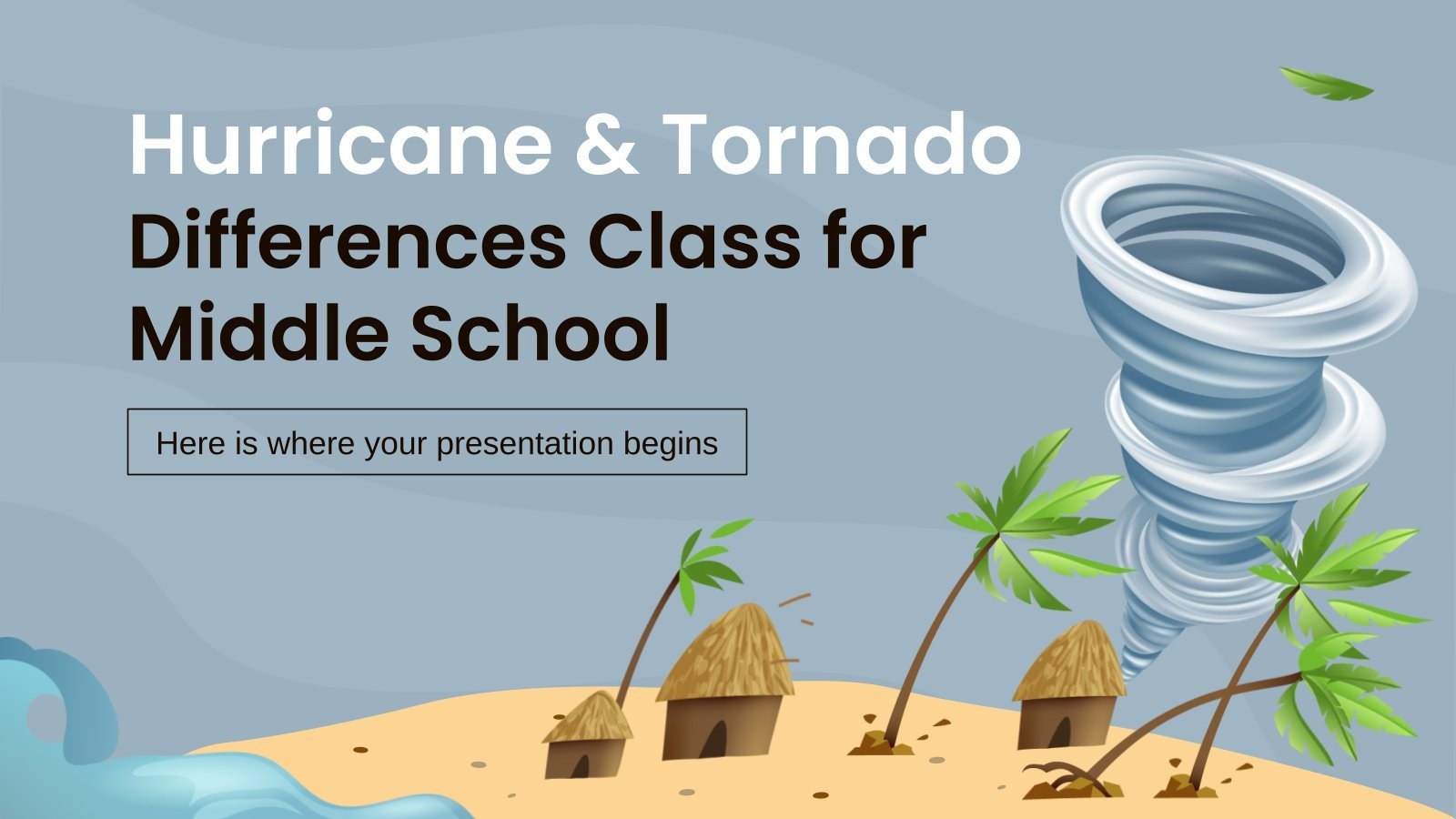 Hurricane & Tornado Differences Class for Middle School

Here is where your presentation begins